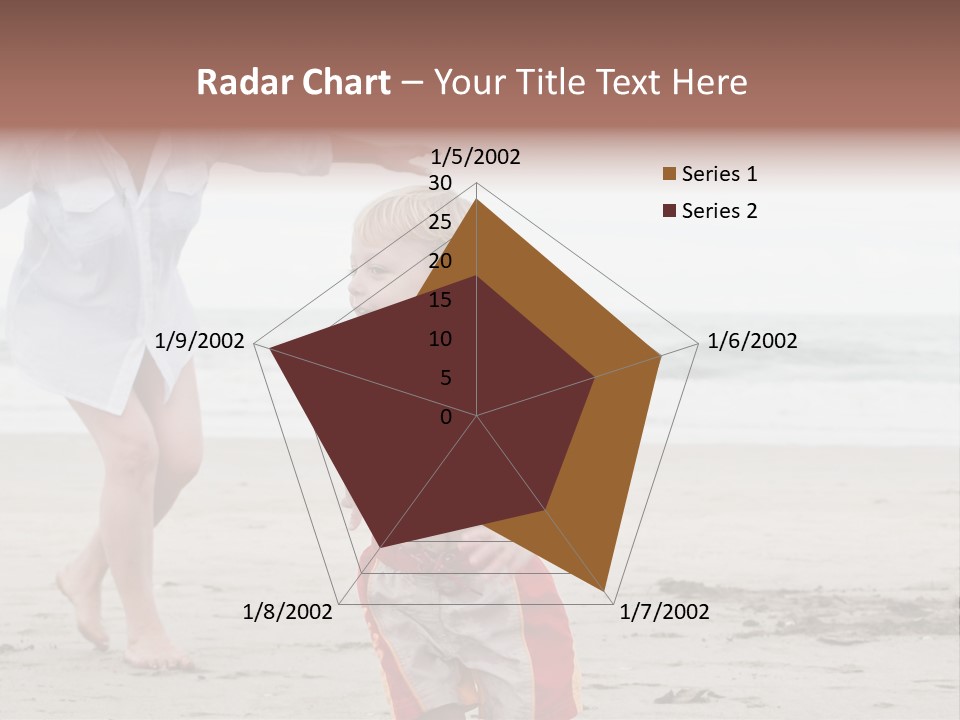 Radar Chart – Your Title Text Here

1/5/2002
30
25
20
15
10
5
0
1/6/2002
1/7/2002
1/8/2002
1/9/2002

Series 1
Series 2